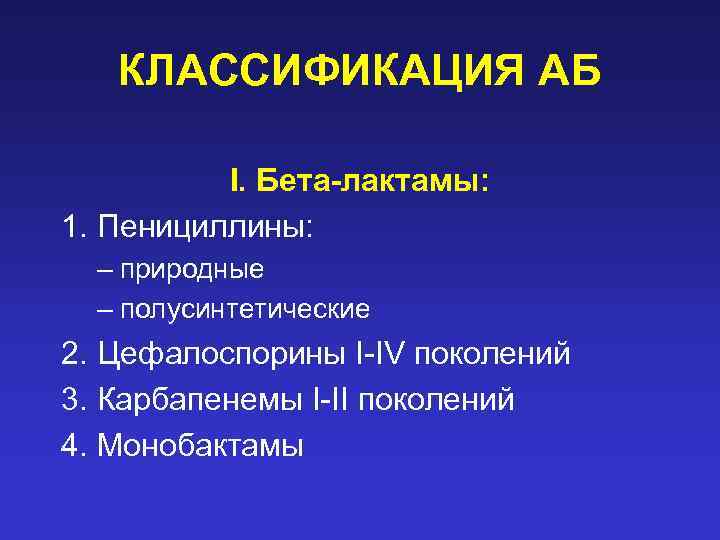 КЛАССИФИКАЦИЯ АБ

I. Бета-лактамы:

1. Пенициллины:
– природные
– полусинтетические
2. Цефалоспорины I-IV поколений
3. Карбапенемы I-II поколений
4. Монобактамы